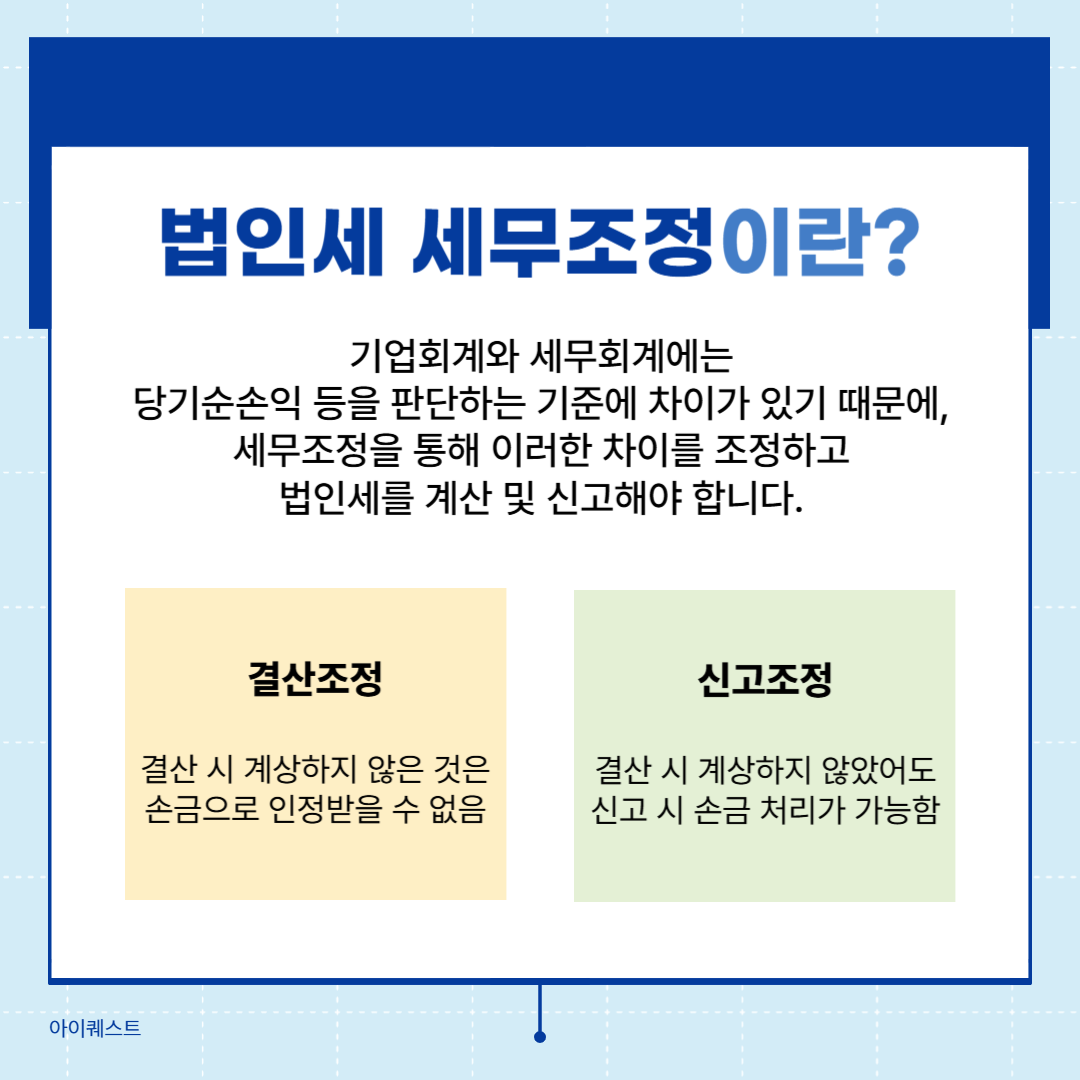 법인세 세무조정이란?

기업회계와 세무회계에는
당기순손익 등을 판단하는 기준에 차이가 있기 때문에,
세무조정을 통해 이러한 차이를 조정하고
법인세를 계산 및 신고해야 합니다.

결산조정

결산 시 계상하지 않은 것은
손금으로 인정받을 수 없음

신고조정

결산 시 계상하지 않았어도
신고 시 손금 처리가 가능함

아이퀘스트